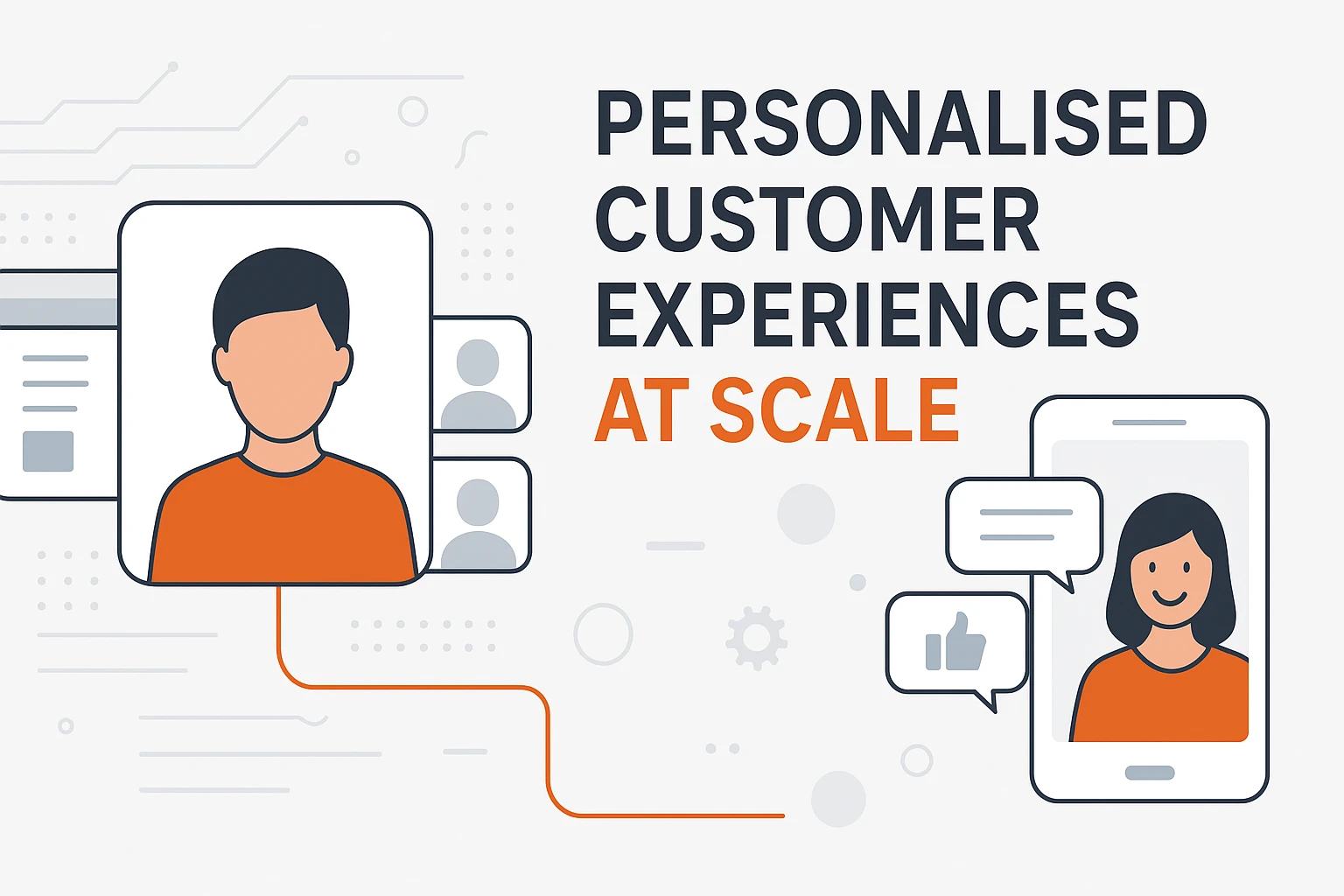 PERSONALISED CUSTOMER EXPERIENCES AT SCALE